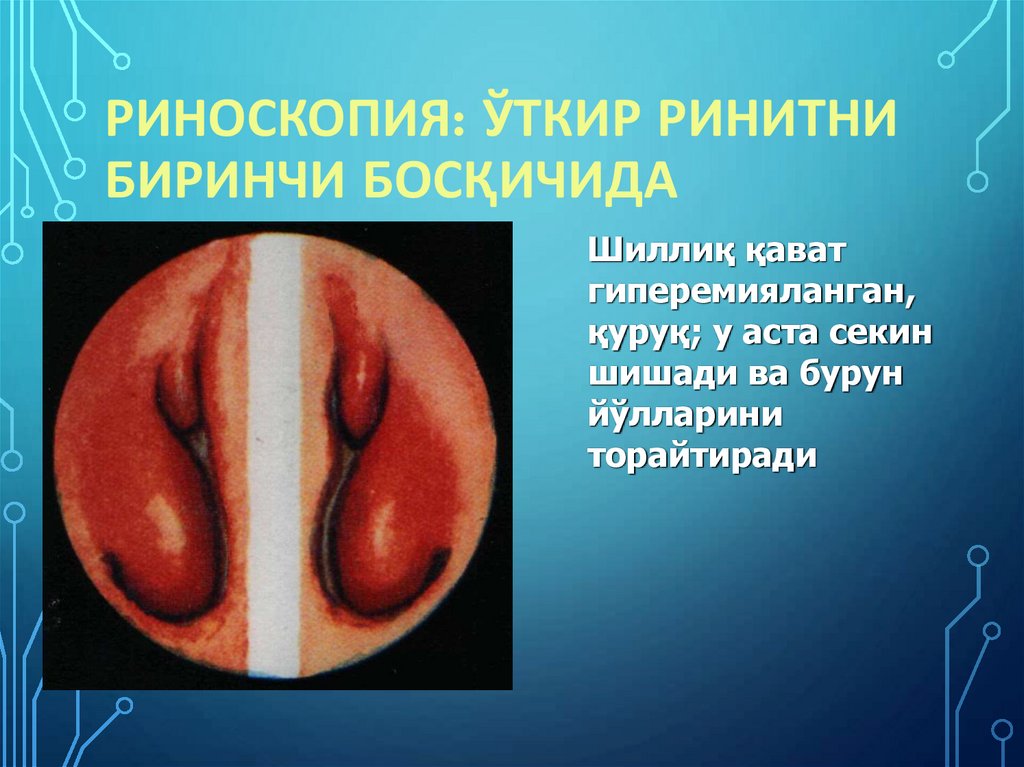 РИНОСКОПИЯ: ЎТКИР РИНИТНИ БИРИНЧИ БОСҚИЧИДА

Шиллиқ қават гиперемияланган, қуруқ; у аста секин шишади ва бурун йўлларини торайтиради